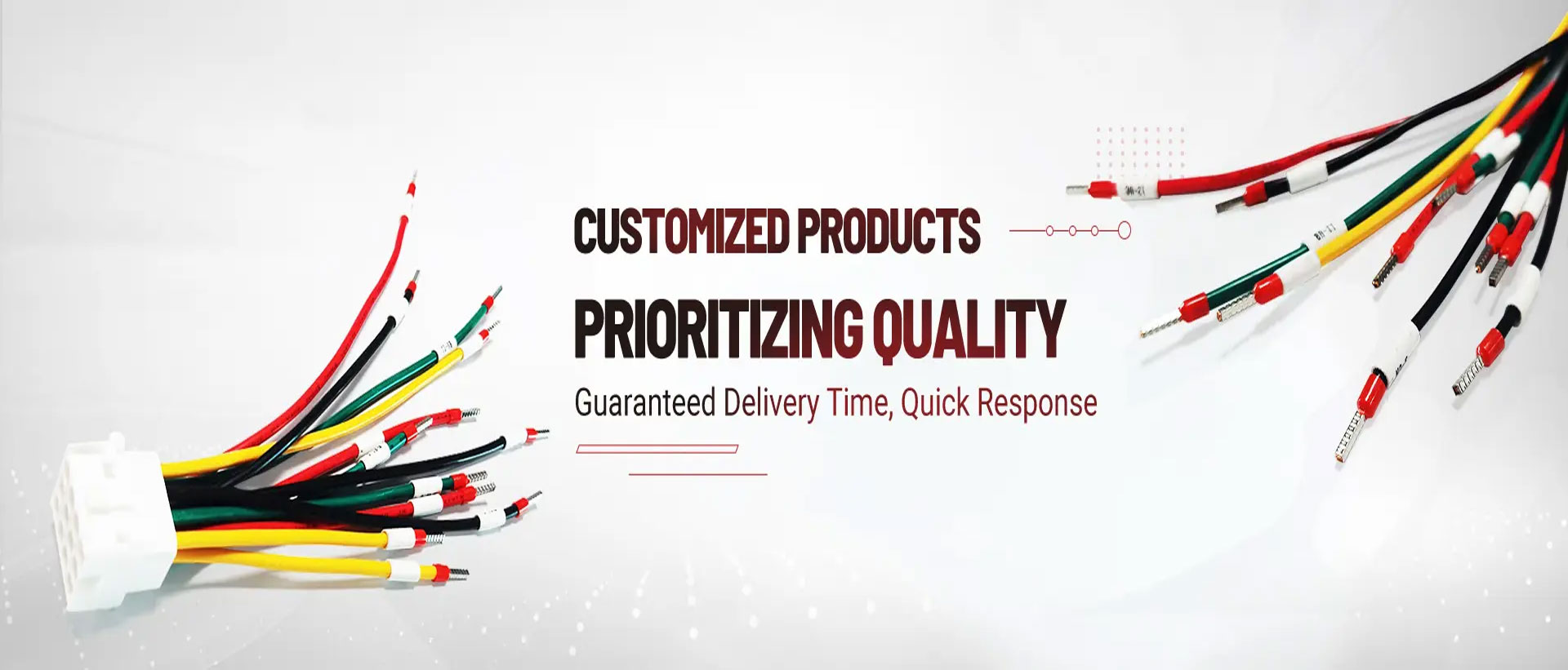 CUSTOMIZED PRODUCTS

PRIORITIZING QUALITY

Guaranteed Delivery Time, Quick Response